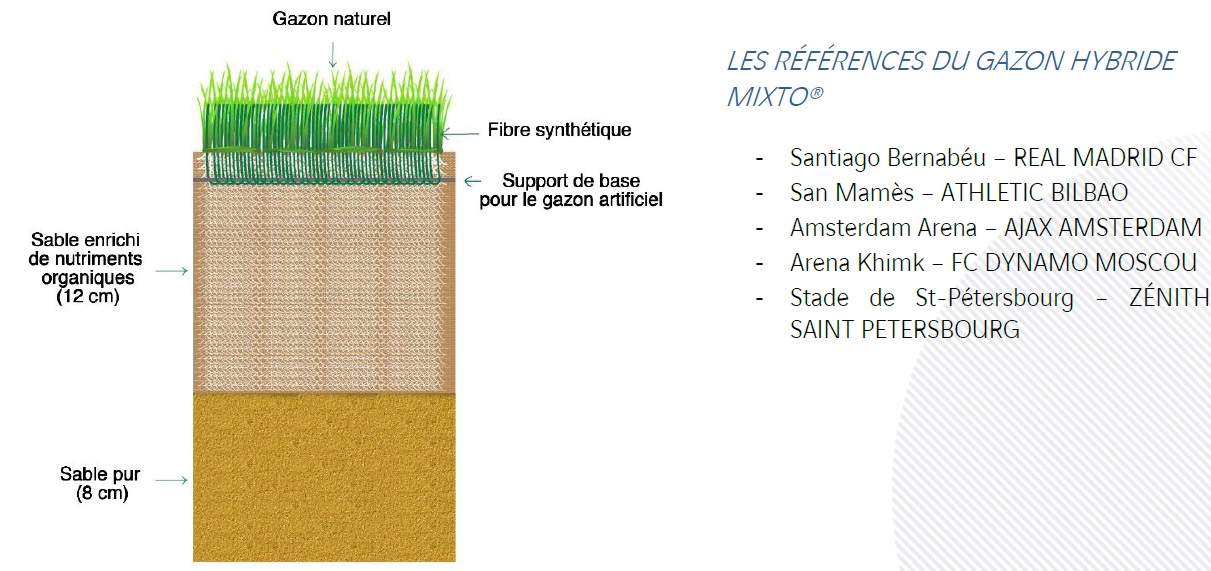 Gazon naturel

Fibre synthétique

Support de base pour le gazon artificiel

Sable enrichi de nutriments organiques (12 cm)

Sable pur (8 cm)

LES RÉFÉRENCES DU GAZON HYBRIDE MIXTO®

- Santiago Bernabéu – REAL MADRID CF
- San Mamès – ATHLETIC BILBAO
- Amsterdam Arena – AJAX AMSTERDAM
- Arena Khimk – FC DYNAMO MOSCOU
- Stade de St-Pétersbourg – ZÉNITH SAINT PETERSBOURG